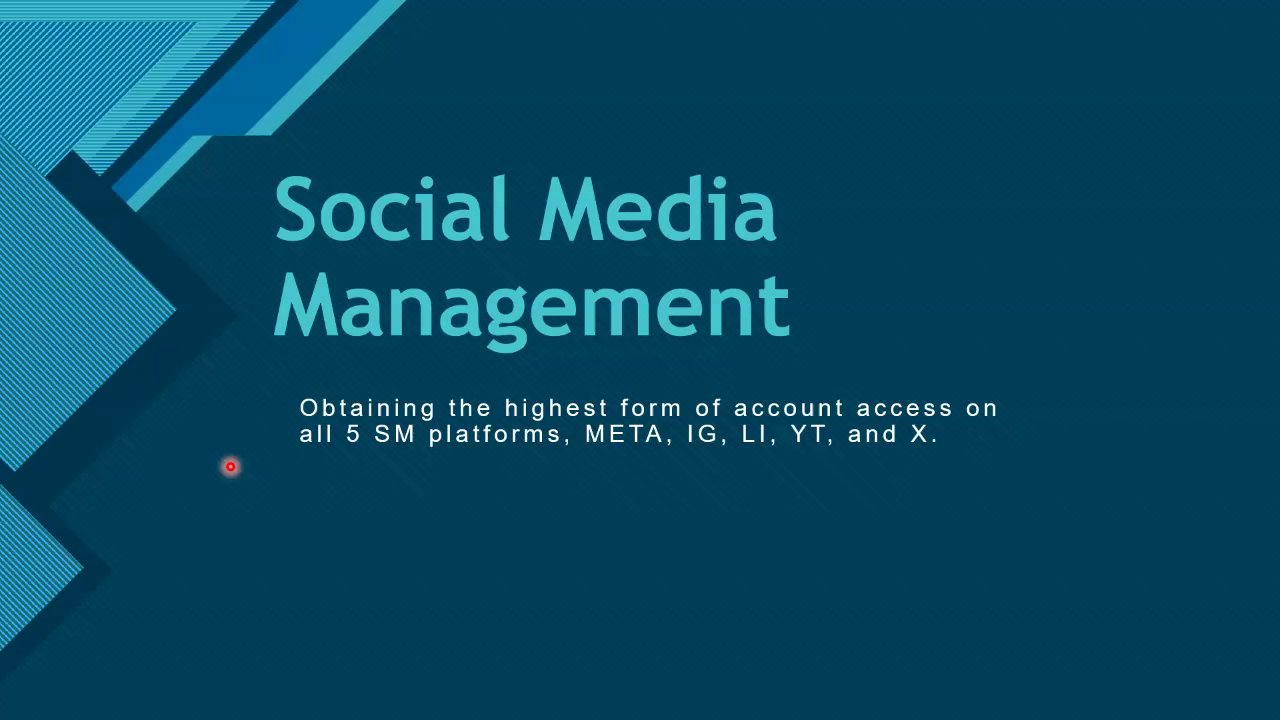 Social Media Management

Obtaining the highest form of account access on all 5 SM platforms, META, IG, LI, YT, and X.